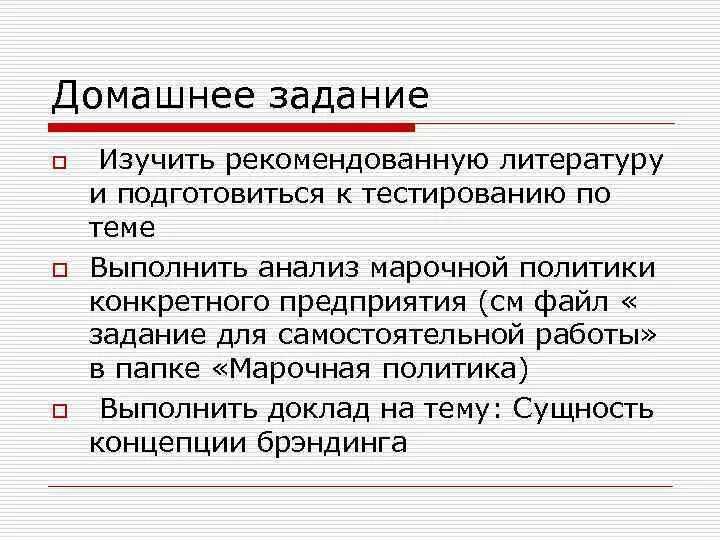 Домашнее задание

Изучить рекомендованную литературу и подготовиться к тестированию по теме

Выполнить анализ марочной политики конкретного предприятия (см файл « задание для самостоятельной работы» в папке «Марочная политика)

Выполнить доклад на тему: Сущность концепции брэндинга